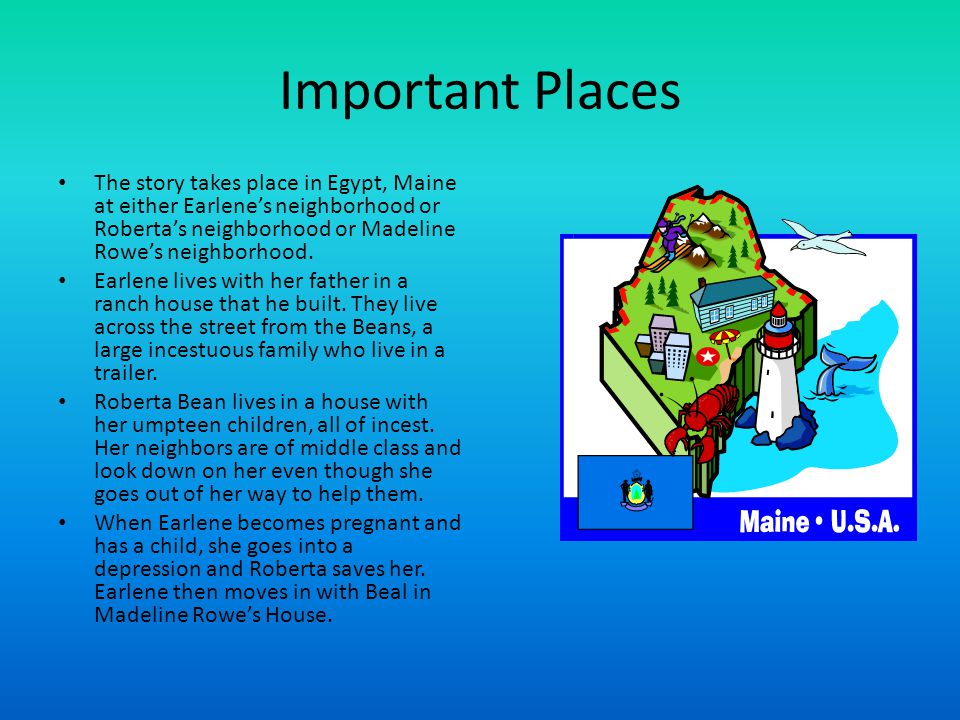 Important Places

• The story takes place in Egypt, Maine at either Earlene's neighborhood or Roberta's neighborhood or Madeline Rowe's neighborhood.

• Earlene lives with her father in a ranch house that he built. They live across the street from the Beans, a large incestuous family who live in a trailer.

• Roberta Bean lives in a house with her umpteen children, all of incest. Her neighbors are of middle class and look down on her even though she goes out of her way to help them.

• When Earlene becomes pregnant and has a child, she goes into a depression and Roberta saves her. Earlene then moves in with Beal in Madeline Rowe's House.

Maine • U.S.A.